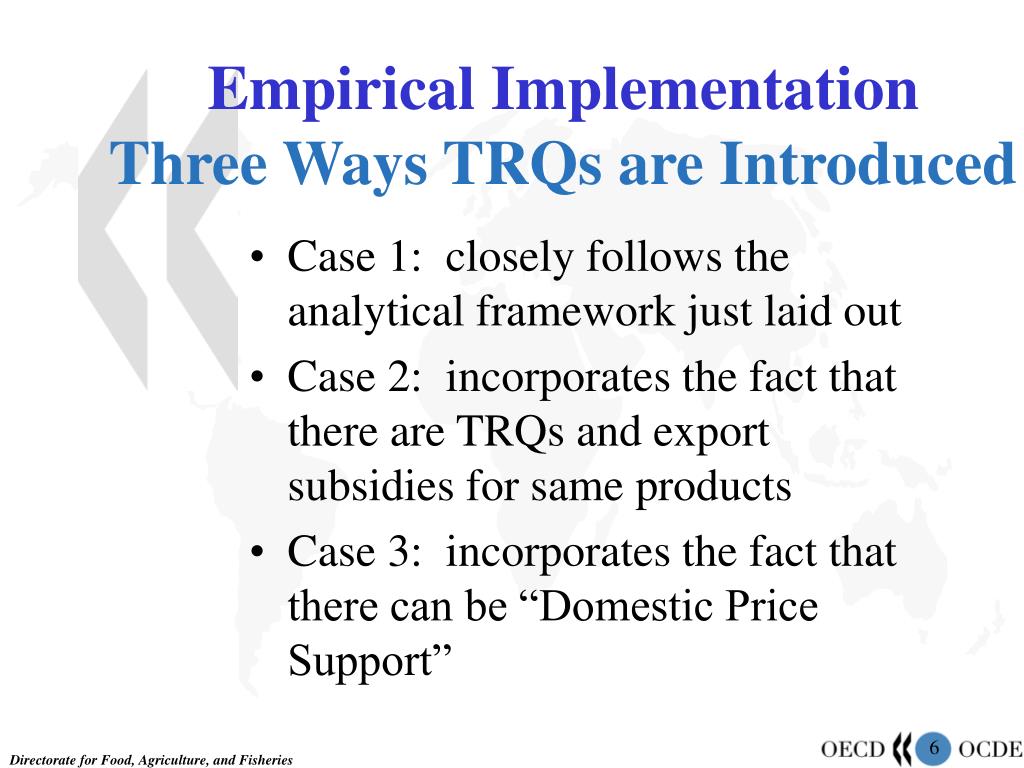 Empirical Implementation
Three Ways TRQs are Introduced

• Case 1: closely follows the analytical framework just laid out
• Case 2: incorporates the fact that there are TRQs and export subsidies for same products
• Case 3: incorporates the fact that there can be “Domestic Price Support”

Directorate for Food, Agriculture, and Fisheries

OECD 6 OCDE